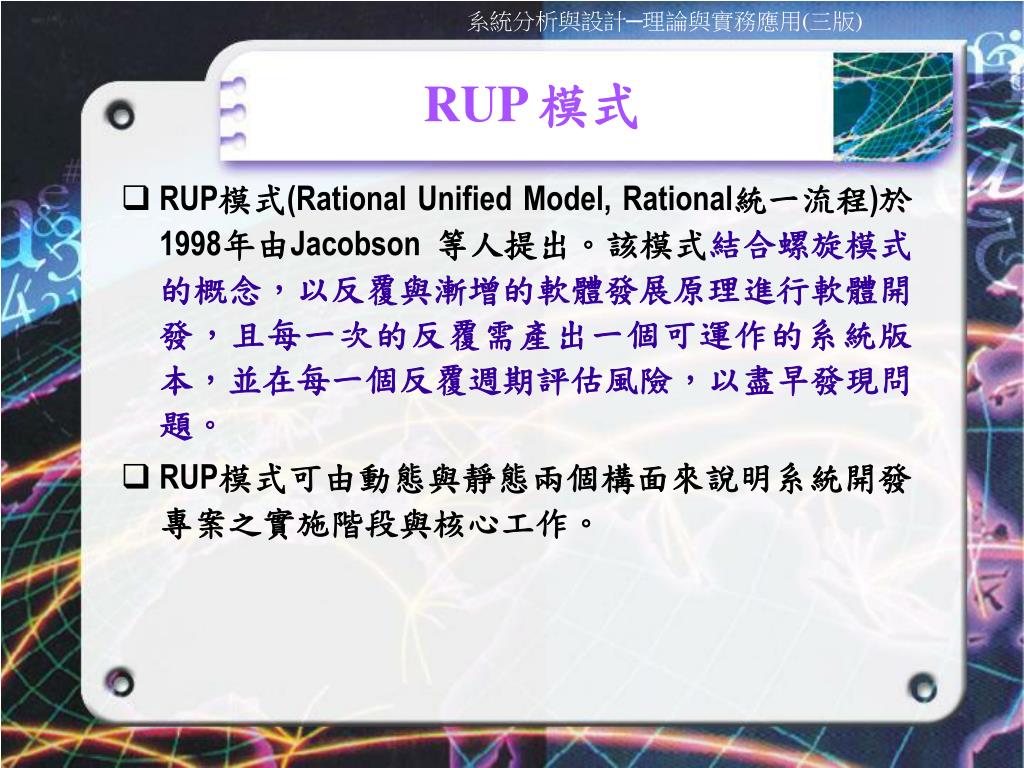 系統分析與設計─理論與實務應用(三版)

RUP 模式

❑ RUP模式(Rational Unified Model, Rational統一流程)於1998年由Jacobson 等人提出。該模式結合螺旋模式的概念，以反覆與漸增的軟體發展原理進行軟體開發，且每一次的反覆需產出一個可運作的系統版本，並在每一個反覆週期評估風險，以盡早發現問題。

❑ RUP模式可由動態與靜態兩個構面來說明系統開發專案之實施階段與核心工作。